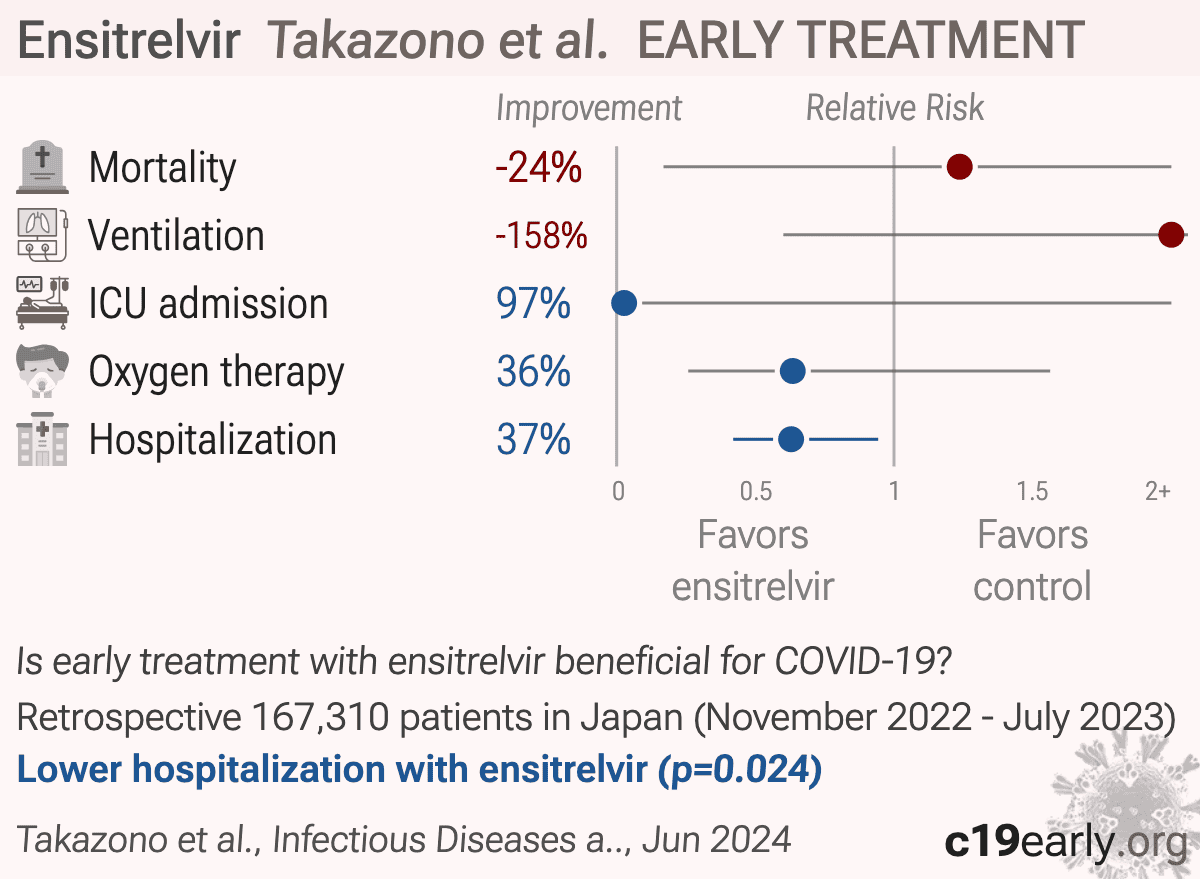 Ensitrelvir Takazono et al. EARLY TREATMENT

Improvement Relative Risk

Mortality -24%
Ventilation -158%
ICU admission 97%
Oxygen therapy 36%
Hospitalization 37%

0 0.5 1 1.5 2+

Favors ensitrelvir Favors control

Is early treatment with ensitrelvir beneficial for COVID-19?

Retrospective 167,310 patients in Japan (November 2022 - July 2023)

Lower hospitalization with ensitrelvir (p=0.024)

Takazono et al., Infectious Diseases a.., Jun 2024

c19early.org